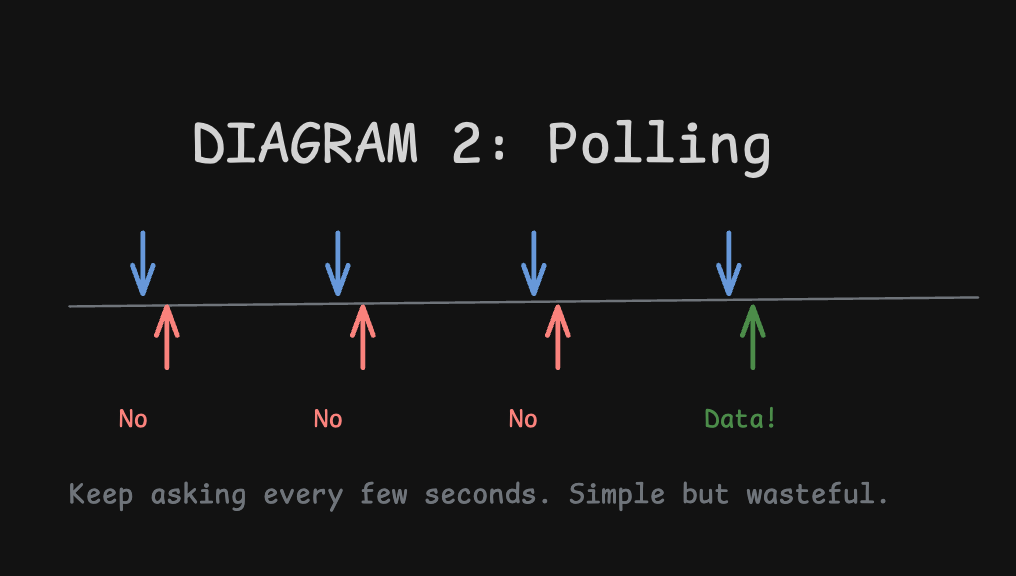 DIAGRAM 2: Polling

No No No Data!

Keep asking every few seconds. Simple but wasteful.